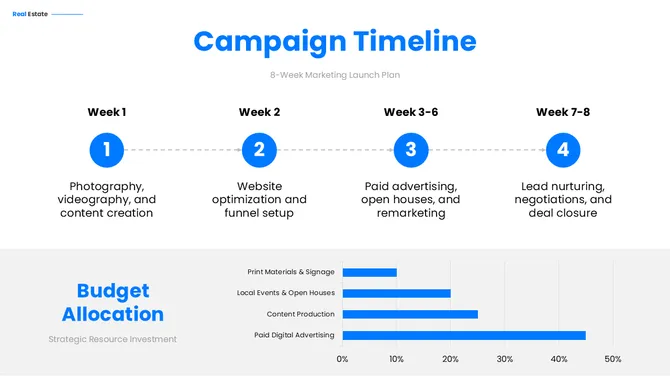 Real Estate

Campaign Timeline

8-Week Marketing Launch Plan

Week 1

1

Photography, videography, and content creation

Week 2

2

Website optimization and funnel setup

Week 3-6

3

Paid advertising, open houses, and remarketing

Week 7-8

4

Lead nurturing, negotiations, and deal closure

Budget Allocation

Strategic Resource Investment

Print Materials & Signage
Local Events & Open Houses
Content Production
Paid Digital Advertising

0% 10% 20% 30% 40% 50%